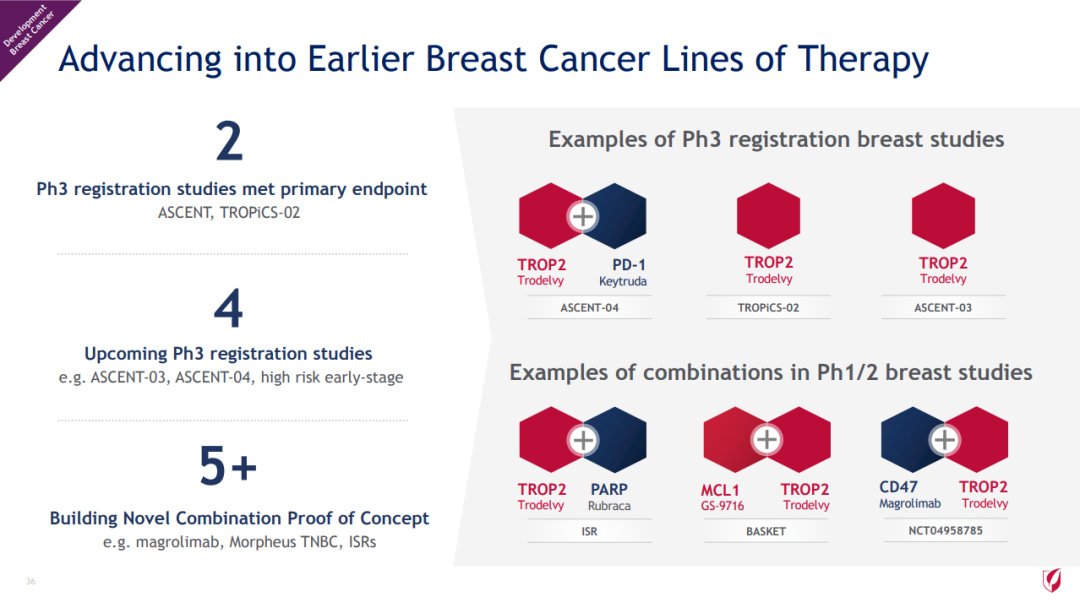 Development Breast Cancer

Advancing into Earlier Breast Cancer Lines of Therapy

2
Ph3 registration studies met primary endpoint
ASCENT, TROPiCS-02

4
Upcoming Ph3 registration studies
e.g. ASCENT-03, ASCENT-04, high risk early-stage

5+
Building Novel Combination Proof of Concept
e.g. magrolimab, Morpheus TNBC, ISRs

Examples of Ph3 registration breast studies

TROP2 Trodelvy PD-1 Keytruda
ASCENT-04

TROP2 Trodelvy
TROPiCS-02

TROP2 Trodelvy
ASCENT-03

Examples of combinations in Ph1/2 breast studies

TROP2 Trodelvy PARP Rubraca
ISR

MCL1 GS-9716 TROP2 Trodelvy
BASKET

CD47 Magrolimab TROP2 Trodelvy
NCT04958785

36